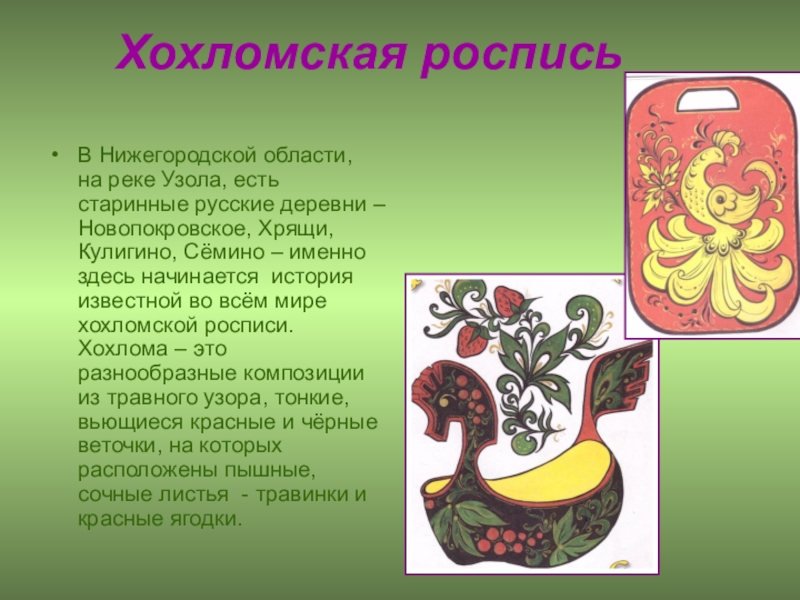 Хохломская роспись

• В Нижегородской области, на реке Узола, есть старинные русские деревни – Новопокровское, Хрящи, Кулигино, Сёмино – именно здесь начинается история известной во всём мире хохломской росписи. Хохлома – это разнообразные композиции из травного узора, тонкие, вьющиеся красные и чёрные веточки, на которых расположены пышные, сочные листья - травинки и красные ягодки.